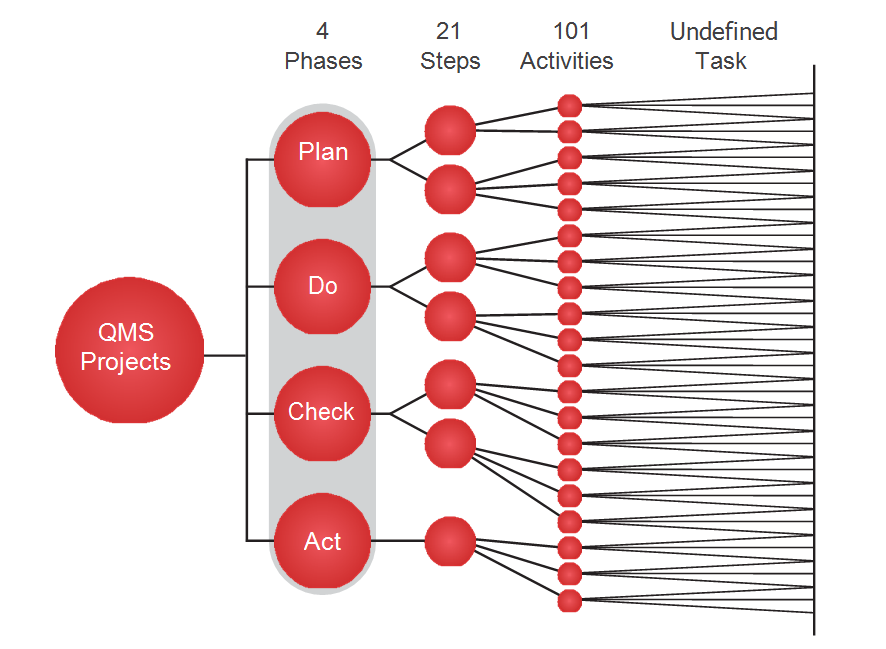 4 Phases

21 Steps

101 Activities

Undefined Task

QMS Projects

Plan

Do

Check

Act